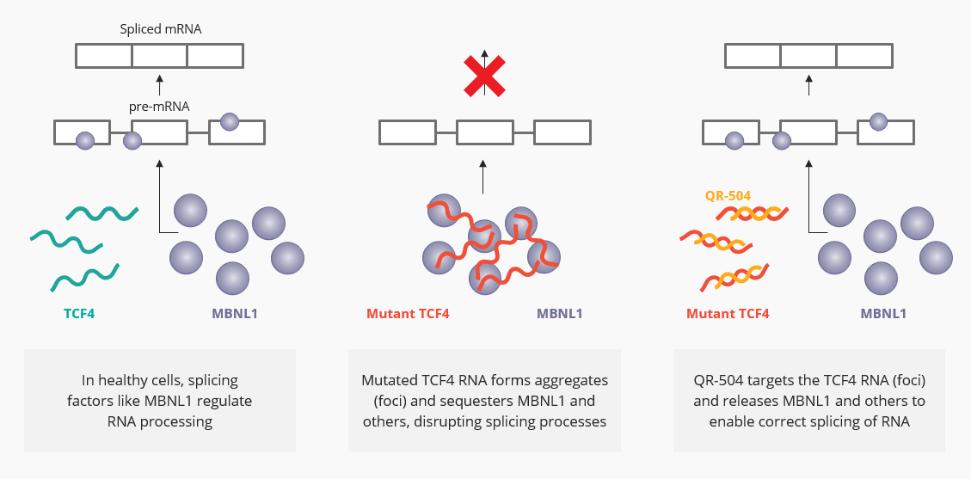 Spliced mRNA

pre-mRNA

TCF4

MBNL1

In healthy cells, splicing factors like MBNL1 regulate RNA processing

Mutant TCF4

MBNL1

Mutated TCF4 RNA forms aggregates (foci) and sequesters MBNL1 and others, disrupting splicing processes

QR-504

Mutant TCF4

MBNL1

QR-504 targets the TCF4 RNA (foci) and releases MBNL1 and others to enable correct splicing of RNA